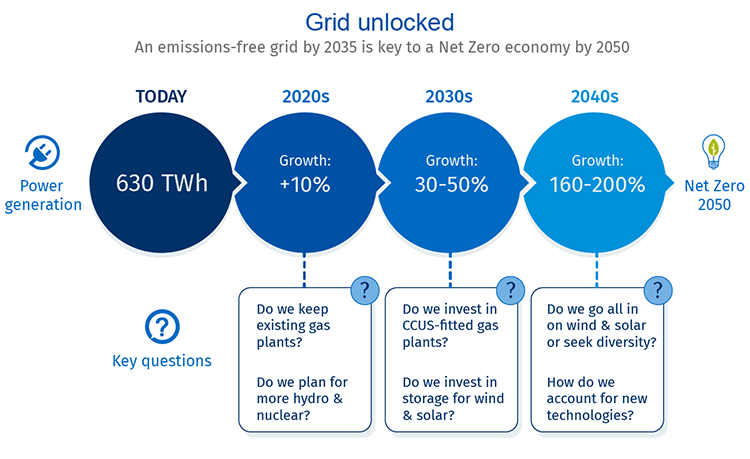 Grid unlocked

An emissions-free grid by 2035 is key to a Net Zero economy by 2050

Power generation

TODAY

630 TWh

2020s

Growth: +10%

2030s

Growth: 30-50%

2040s

Growth: 160-200%

Net Zero 2050

Key questions

?

Do we keep existing gas plants?

Do we plan for more hydro & nuclear?

?

Do we invest in CCUS-fitted gas plants?

Do we invest in storage for wind & solar?

?

Do we go all in on wind & solar or seek diversity?

How do we account for new technologies?